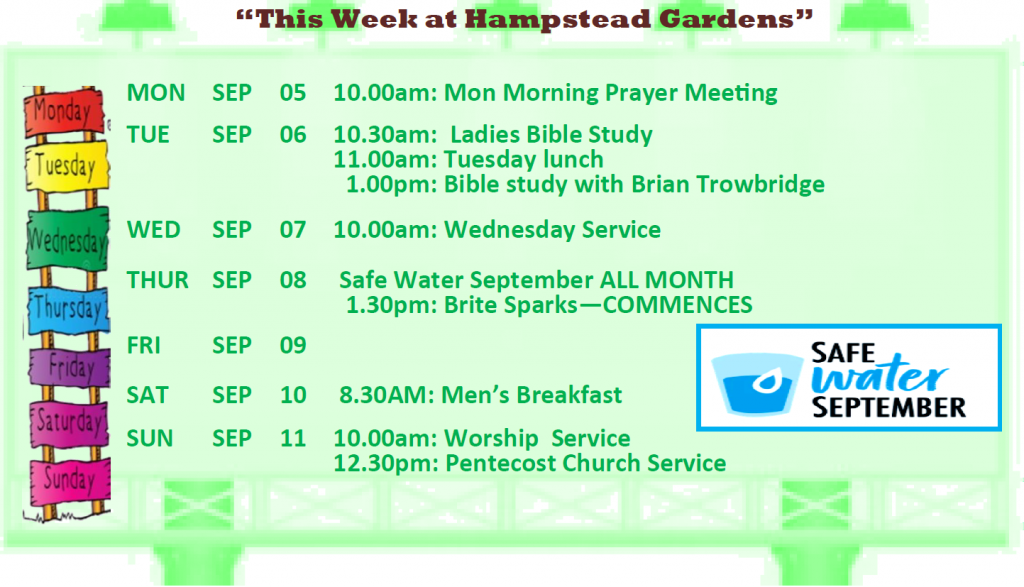 "This Week at Hampstead Gardens"

Monday
Tuesday
Wednesday
Thursday
Friday
Saturday
Sunday

MON SEP 05 10.00am: Mon Morning Prayer Meeting

TUE SEP 06 10.30am: Ladies Bible Study
11.00am: Tuesday lunch
1.00pm: Bible study with Brian Trowbridge

WED SEP 07 10.00am: Wednesday Service

THUR SEP 08 Safe Water September ALL MONTH
1.30pm: Brite Sparks—COMMENCES

FRI SEP 09

SAT SEP 10 8.30AM: Men's Breakfast

SUN SEP 11 10.00am: Worship Service
12.30pm: Pentecost Church Service

SAFE water SEPTEMBER